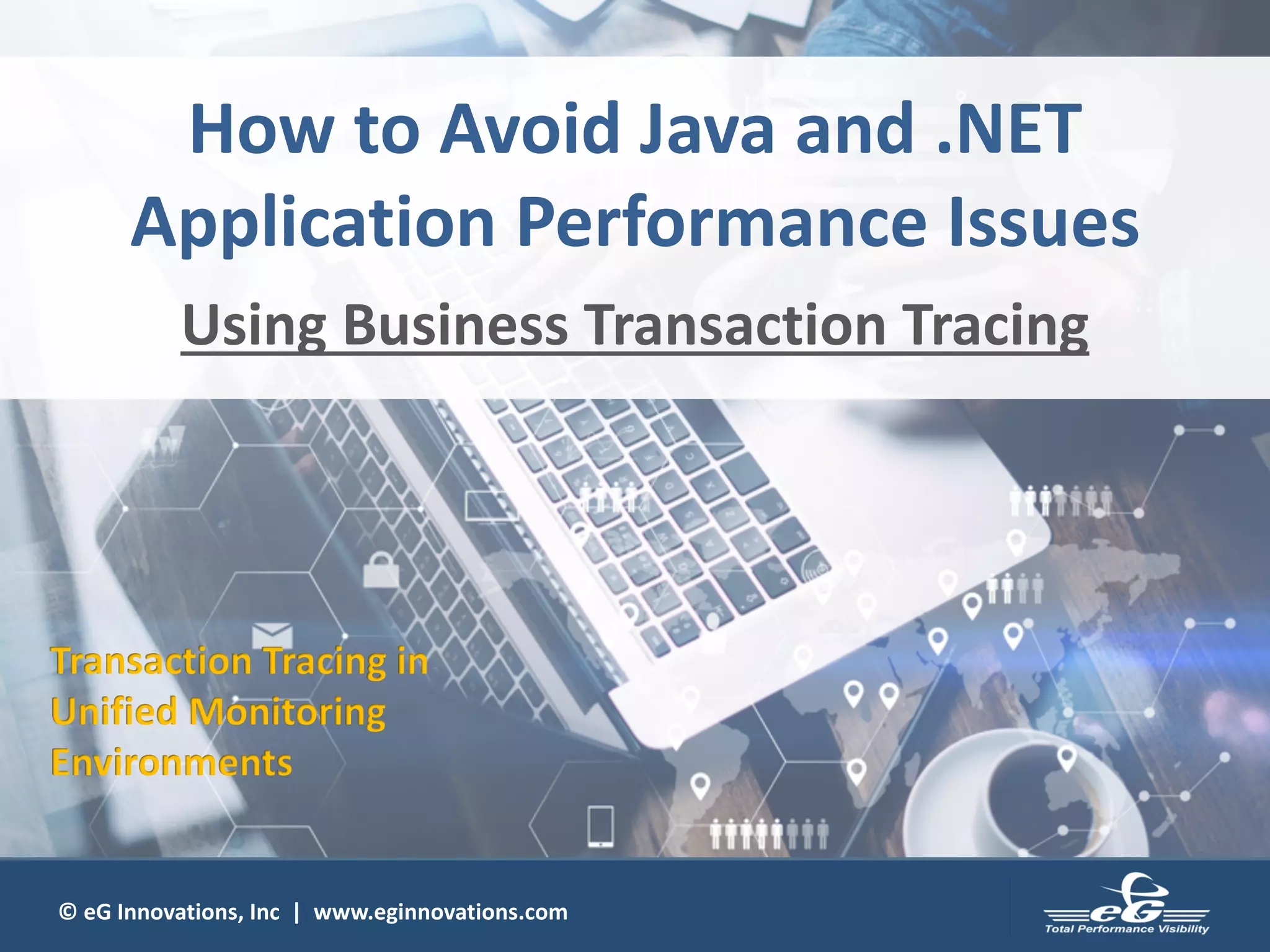 How to Avoid Java and .NET Application Performance Issues

Using Business Transaction Tracing

Transaction Tracing in Unified Monitoring Environments

© eG Innovations, Inc | www.eginnovations.com

eG
Total Performance Visibility